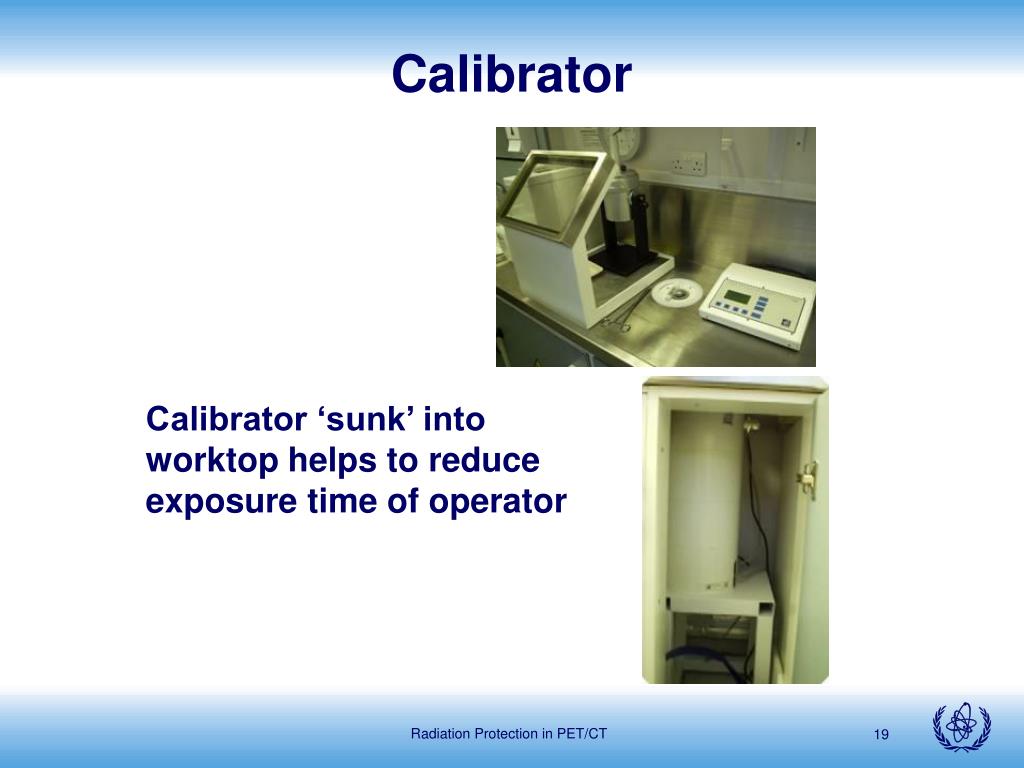 Calibrator

Calibrator ‘sunk’ into worktop helps to reduce exposure time of operator

Radiation Protection in PET/CT

19